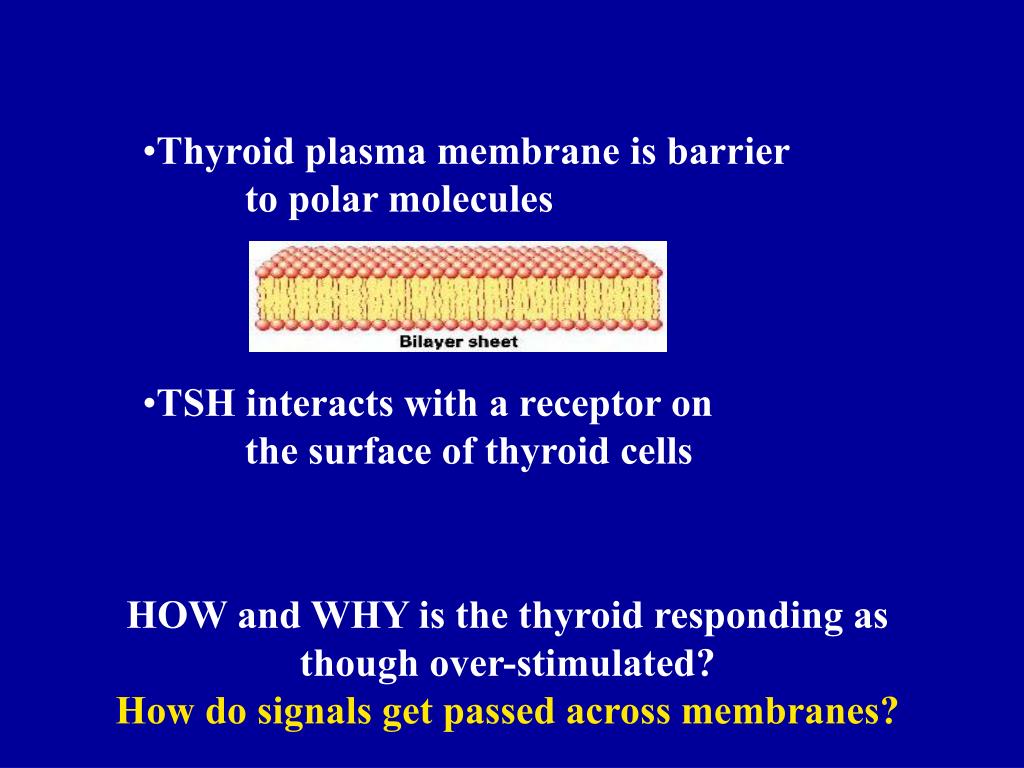 •Thyroid plasma membrane is barrier to polar molecules

Bilayer sheet

•TSH interacts with a receptor on the surface of thyroid cells

HOW and WHY is the thyroid responding as though over-stimulated?
How do signals get passed across membranes?